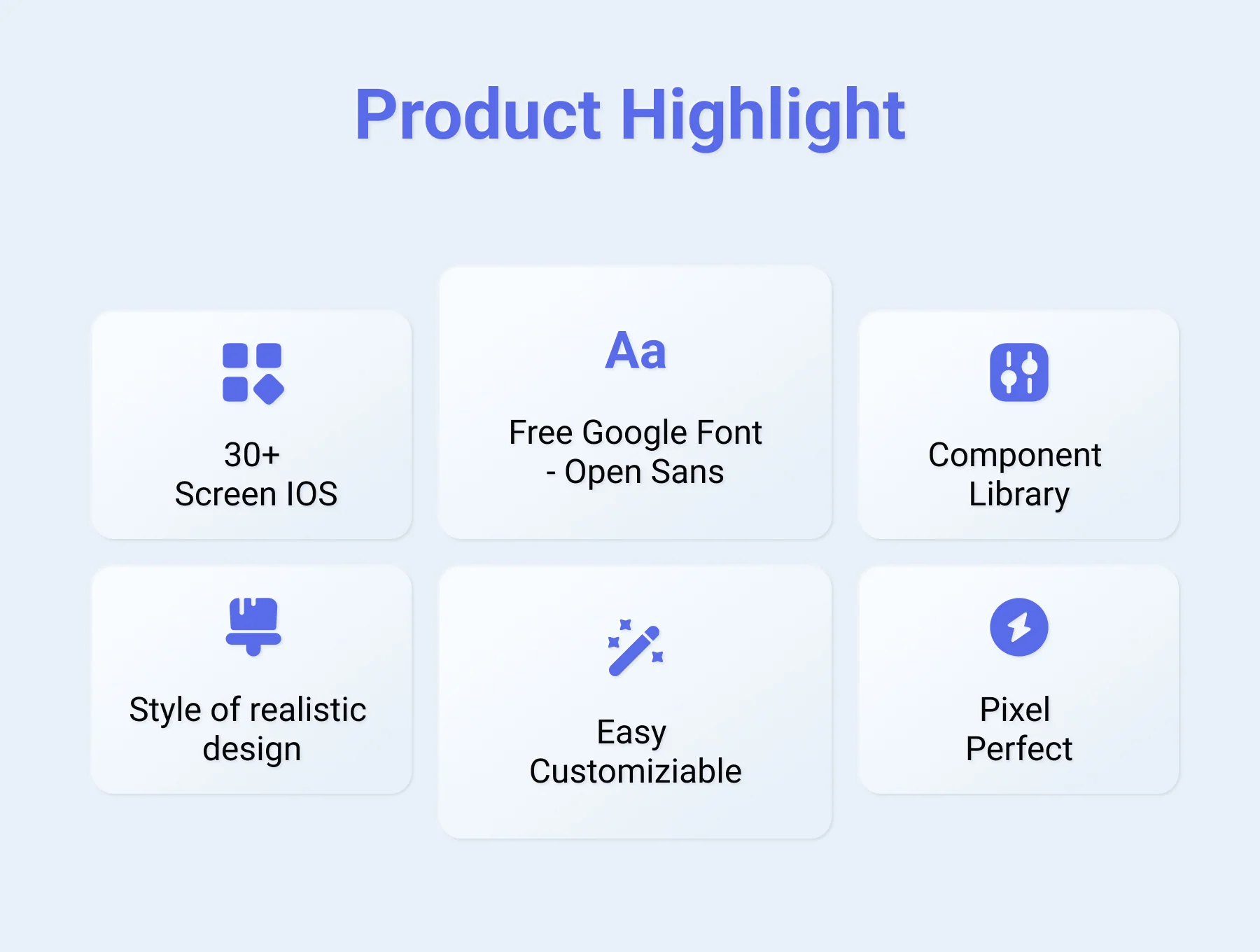 Product Highlight

30+
Screen IOS

Aa

Free Google Font
- Open Sans

Component
Library

Style of realistic
design

Easy
Customiziable

Pixel
Perfect